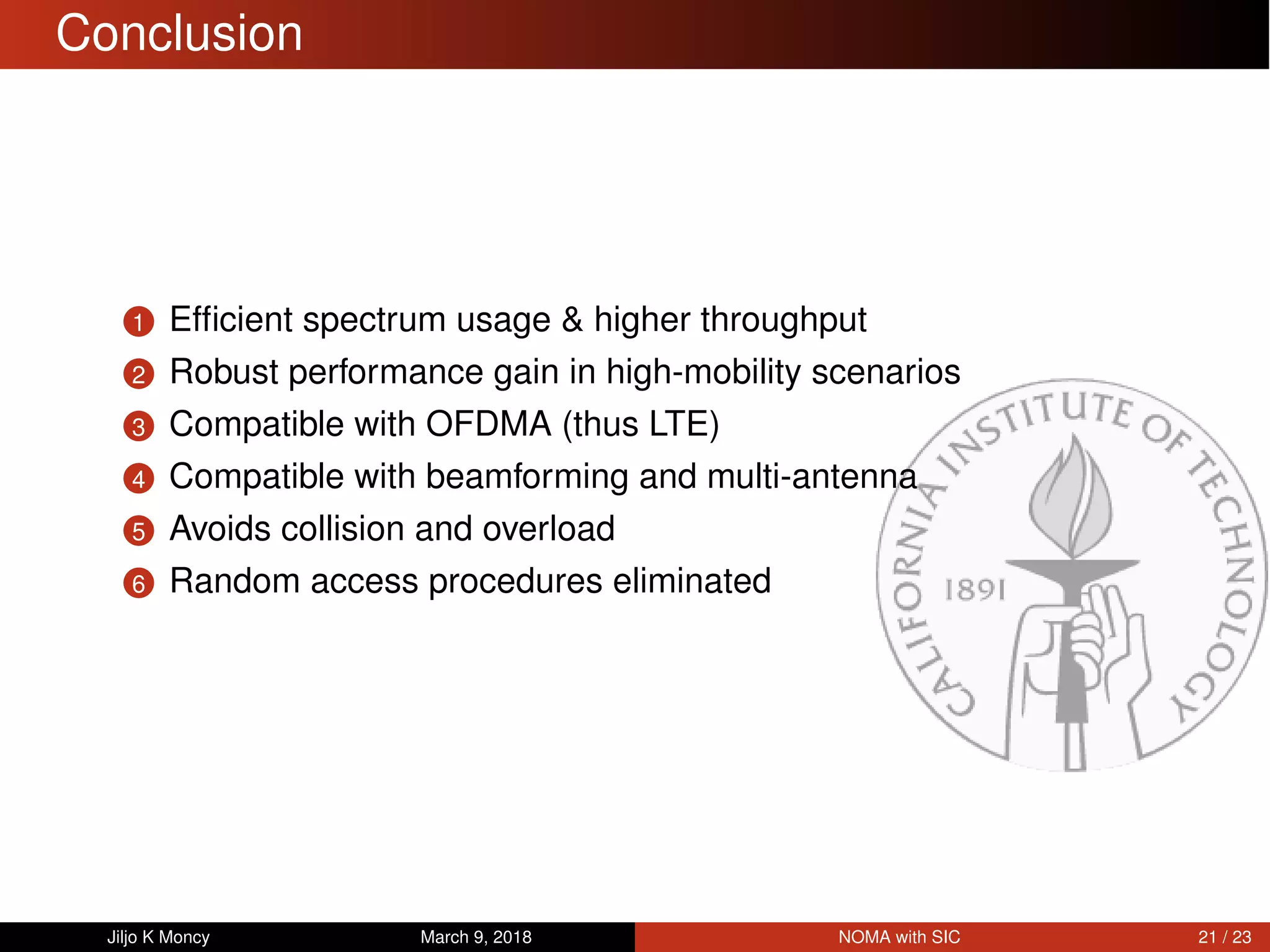 Conclusion

1 Efficient spectrum usage & higher throughput
2 Robust performance gain in high-mobility scenarios
3 Compatible with OFDMA (thus LTE)
4 Compatible with beamforming and multi-antenna
5 Avoids collision and overload
6 Random access procedures eliminated

CALIFORNIA INSTITUTE OF TECHNOLOGY
1891

Jiljo K Moncy March 9, 2018 NOMA with SIC 21 / 23